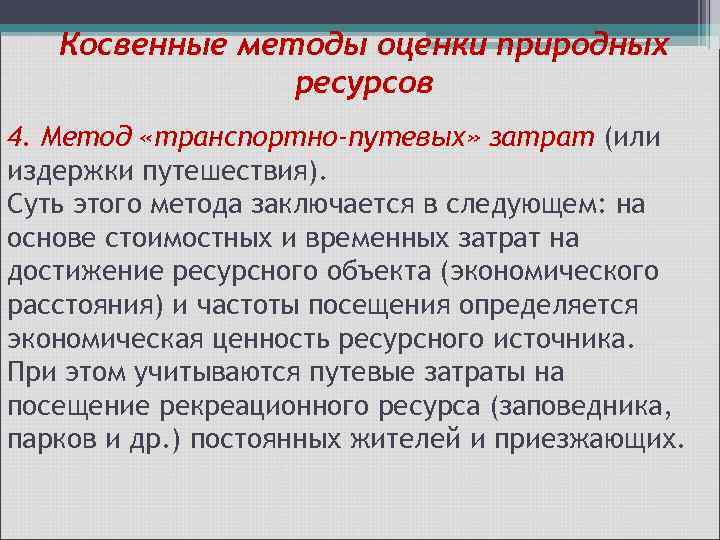 Косвенные методы оценки природных ресурсов

4. Метод «транспортно-путевых» затрат (или издержки путешествия).
Суть этого метода заключается в следующем: на основе стоимостных и временных затрат на достижение ресурсного объекта (экономического расстояния) и частоты посещения определяется экономическая ценность ресурсного источника.
При этом учитываются путевые затраты на посещение рекреационного ресурса (заповедника, парков и др.) постоянных жителей и приезжающих.